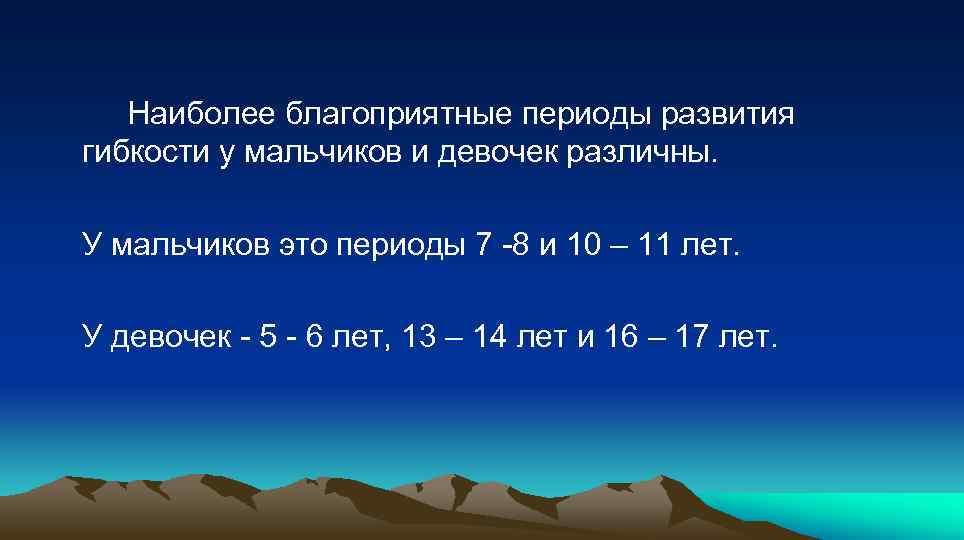 Наиболее благоприятные периоды развития гибкости у мальчиков и девочек различны.

У мальчиков это периоды 7 -8 и 10 – 11 лет.

У девочек - 5 - 6 лет, 13 – 14 лет и 16 – 17 лет.